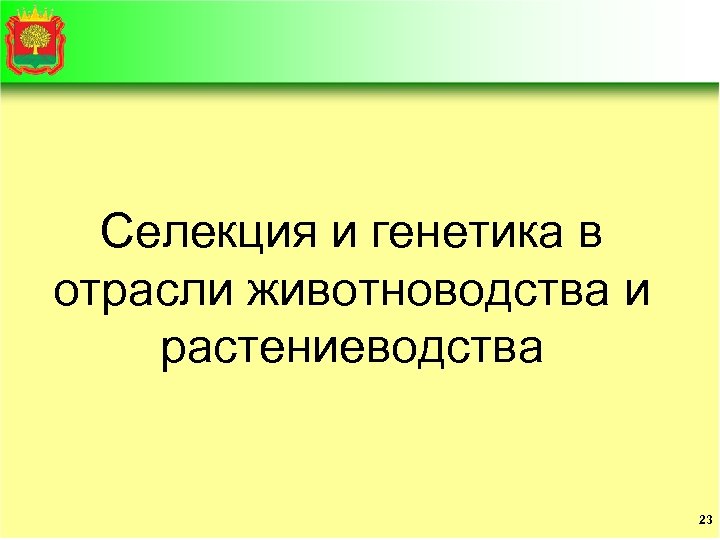 Селекция и генетика в отрасли животноводства и растениеводства

23